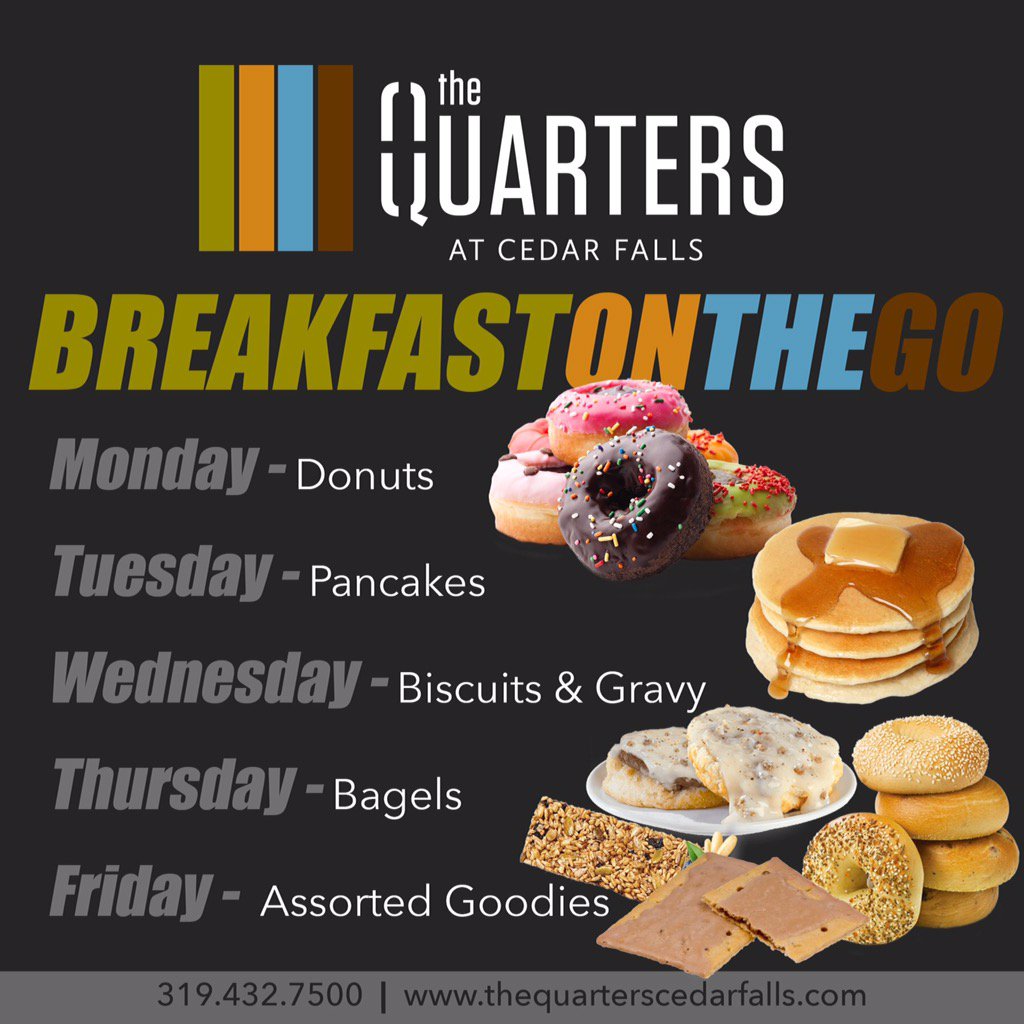 the QUARTERS
AT CEDAR FALLS

BREAKFASTONTHEGO

Monday - Donuts

Tuesday - Pancakes

Wednesday - Biscuits & Gravy

Thursday - Bagels

Friday - Assorted Goodies

319.432.7500 | www.thequarterscedarfalls.com